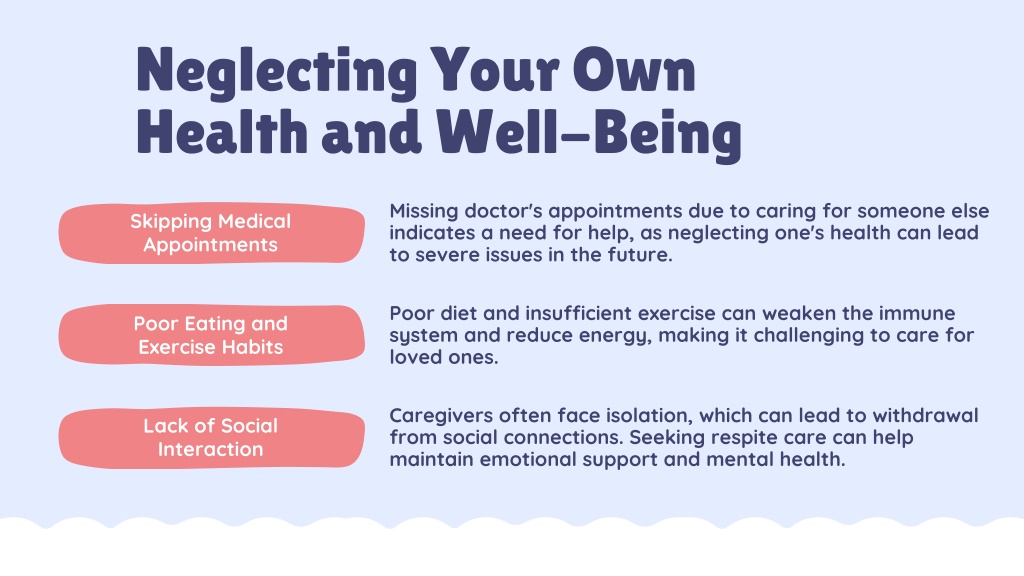 Neglecting Your Own Health and Well-Being

Skipping Medical Appointments

Missing doctor's appointments due to caring for someone else indicates a need for help, as neglecting one's health can lead to severe issues in the future.

Poor Eating and Exercise Habits

Poor diet and insufficient exercise can weaken the immune system and reduce energy, making it challenging to care for loved ones.

Lack of Social Interaction

Caregivers often face isolation, which can lead to withdrawal from social connections. Seeking respite care can help maintain emotional support and mental health.